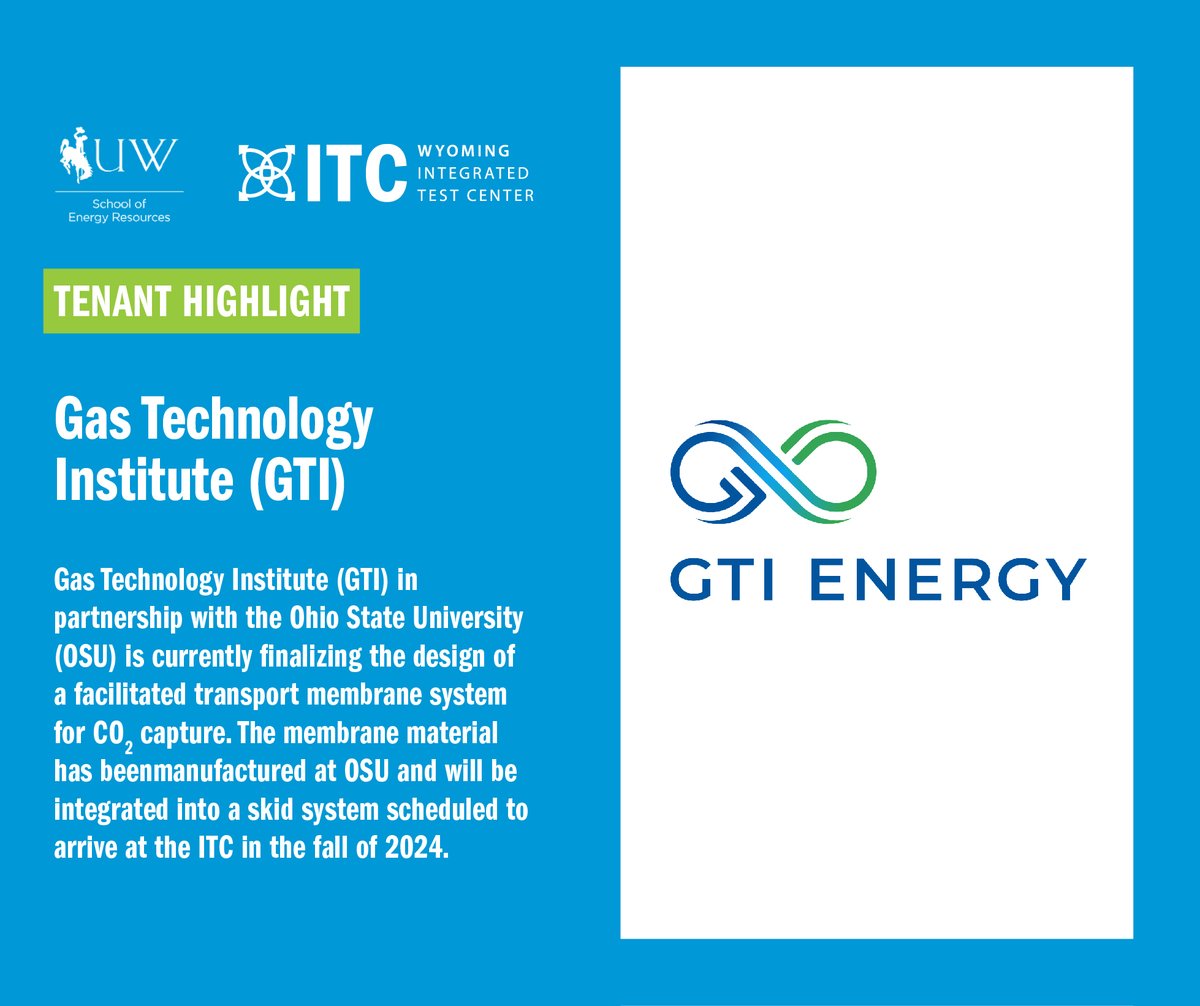 UW
School of Energy Resources

ITC WYOMING INTEGRATED TEST CENTER

TENANT HIGHLIGHT

Gas Technology Institute (GTI)

Gas Technology Institute (GTI) in partnership with the Ohio State University (OSU) is currently finalizing the design of a facilitated transport membrane system for $CO_2$ capture. The membrane material has beenmanufactured at OSU and will be integrated into a skid system scheduled to arrive at the ITC in the fall of 2024.

GTI ENERGY